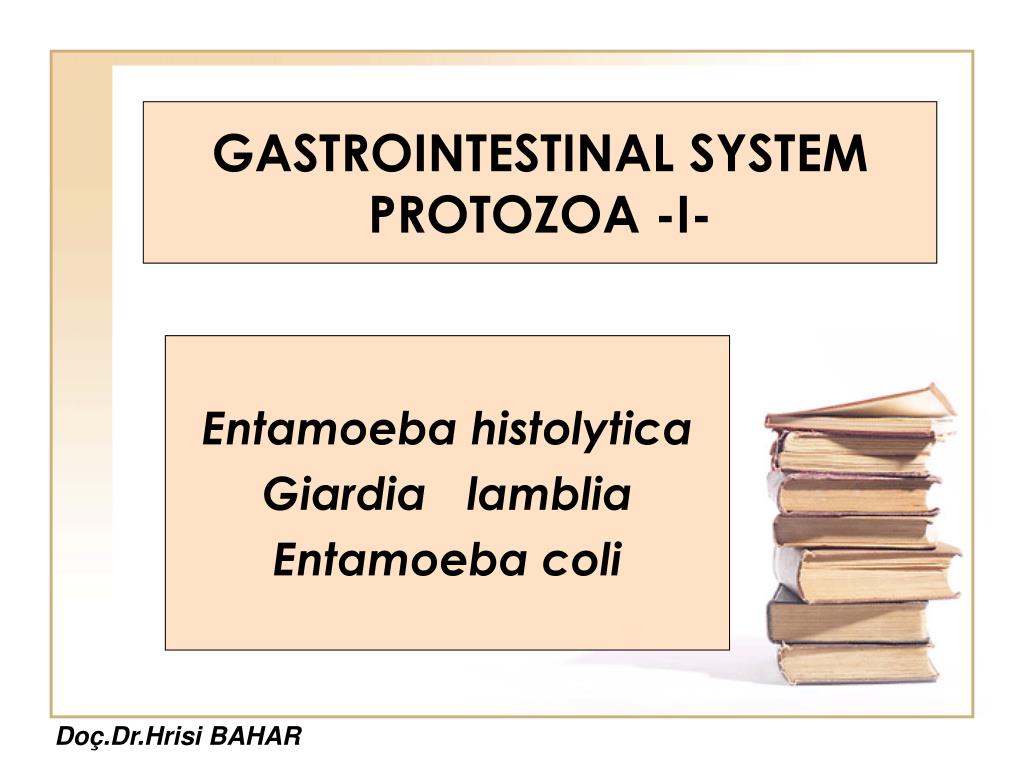 GASTROINTESTINAL SYSTEM PROTOZOA -I-

Entamoeba histolytica
Giardia lamblia
Entamoeba coli

Doç.Dr.Hrisi BAHAR